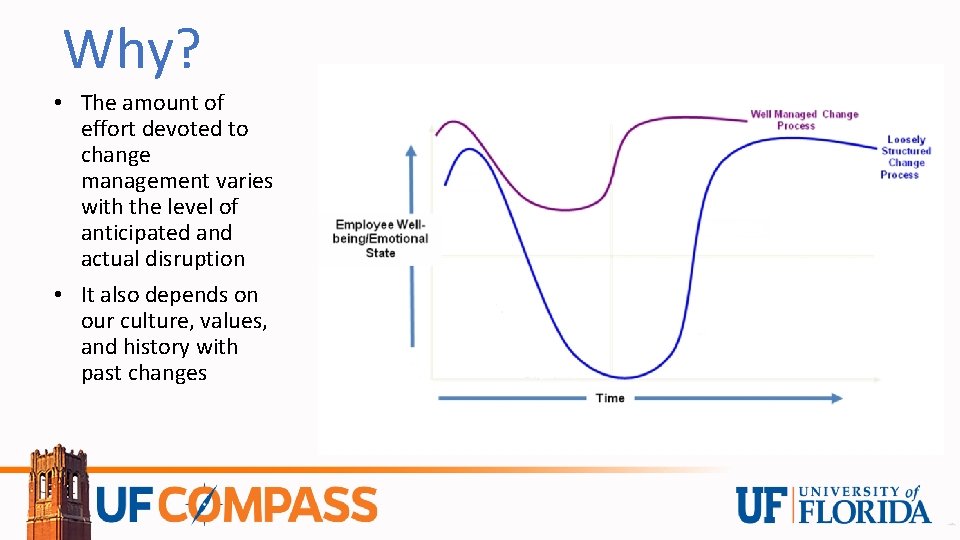 Why?

• The amount of effort devoted to change management varies with the level of anticipated and actual disruption

• It also depends on our culture, values, and history with past changes

Well Managed Change Process

Loosely Structured Change Process

Employee Well-being/Emotional State

Time

UF COMPASS

UF UNIVERSITY of FLORIDA